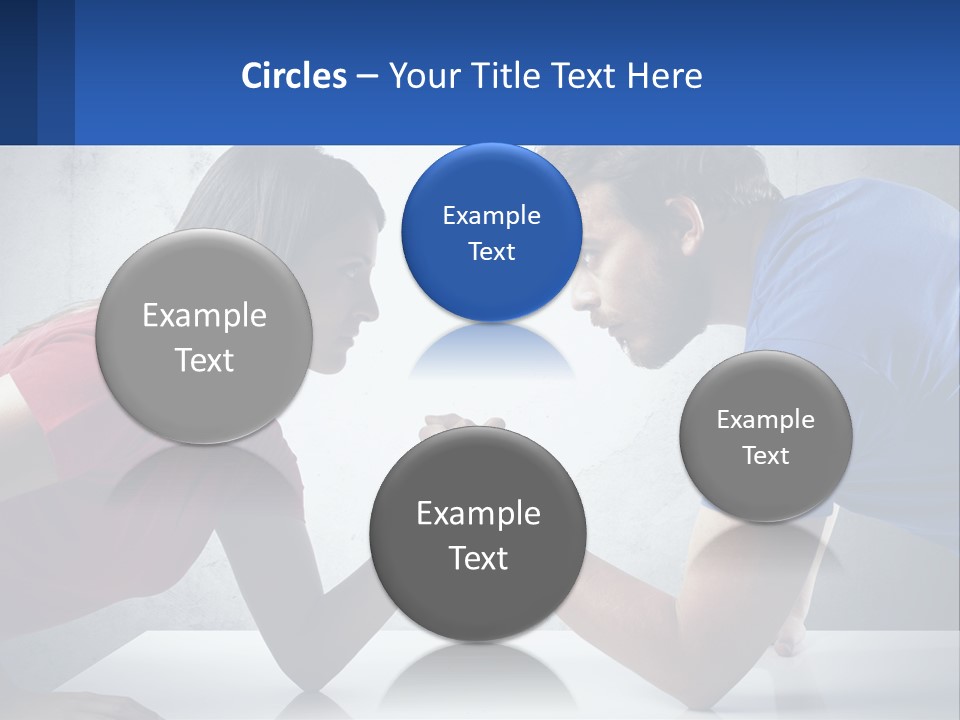 Circles – Your Title Text Here

Example Text

Example Text

Example Text

Example Text